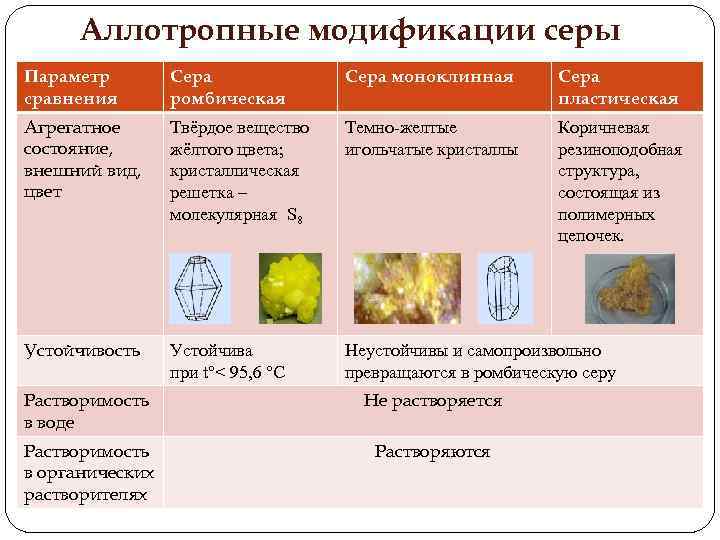 Аллотропные модификации серы

| Параметр сравнения | Сера ромбическая | Сера моноклинная | Сера пластическая |
|---|---|---|---|
| Агрегатное состояние, внешний вид, цвет | Твёрдое вещество жёлтого цвета; кристаллическая решетка – молекулярная $S_8$ | Темно-желтые игольчатые кристаллы | Коричневая резиноподобная структура, состоящая из полимерных цепочек. |
| Устойчивость | Устойчива при t°< 95,6 °C | Неустойчивы и самопроизвольно превращаются в ромбическую серу | |
| Растворимость в воде | Не растворяется | | |
| Растворимость в органических растворителях | Растворяются | | |